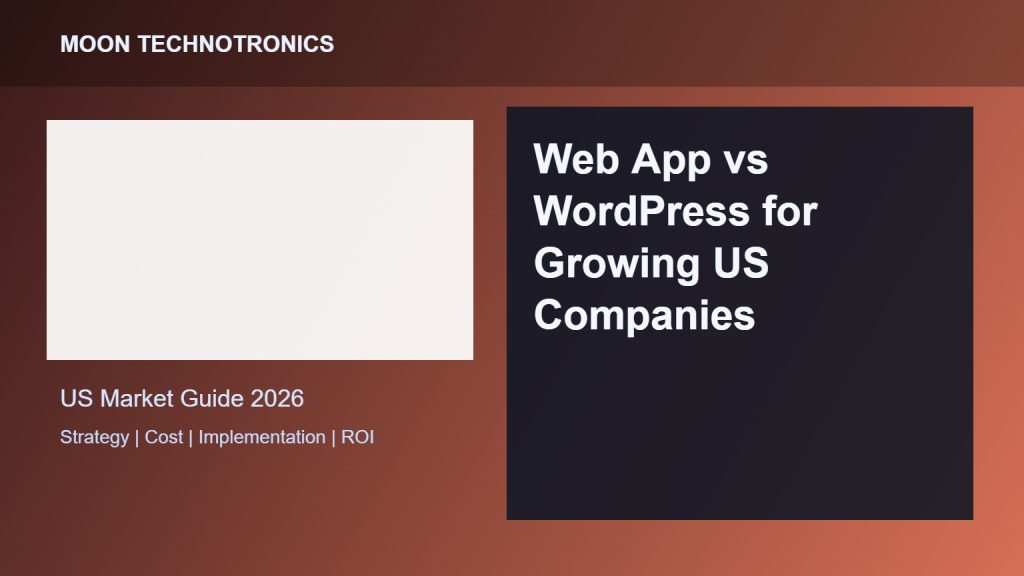 MOON TECHNOTRONICS

US Market Guide 2026

Strategy | Cost | Implementation | ROI

Web App vs WordPress for Growing US Companies